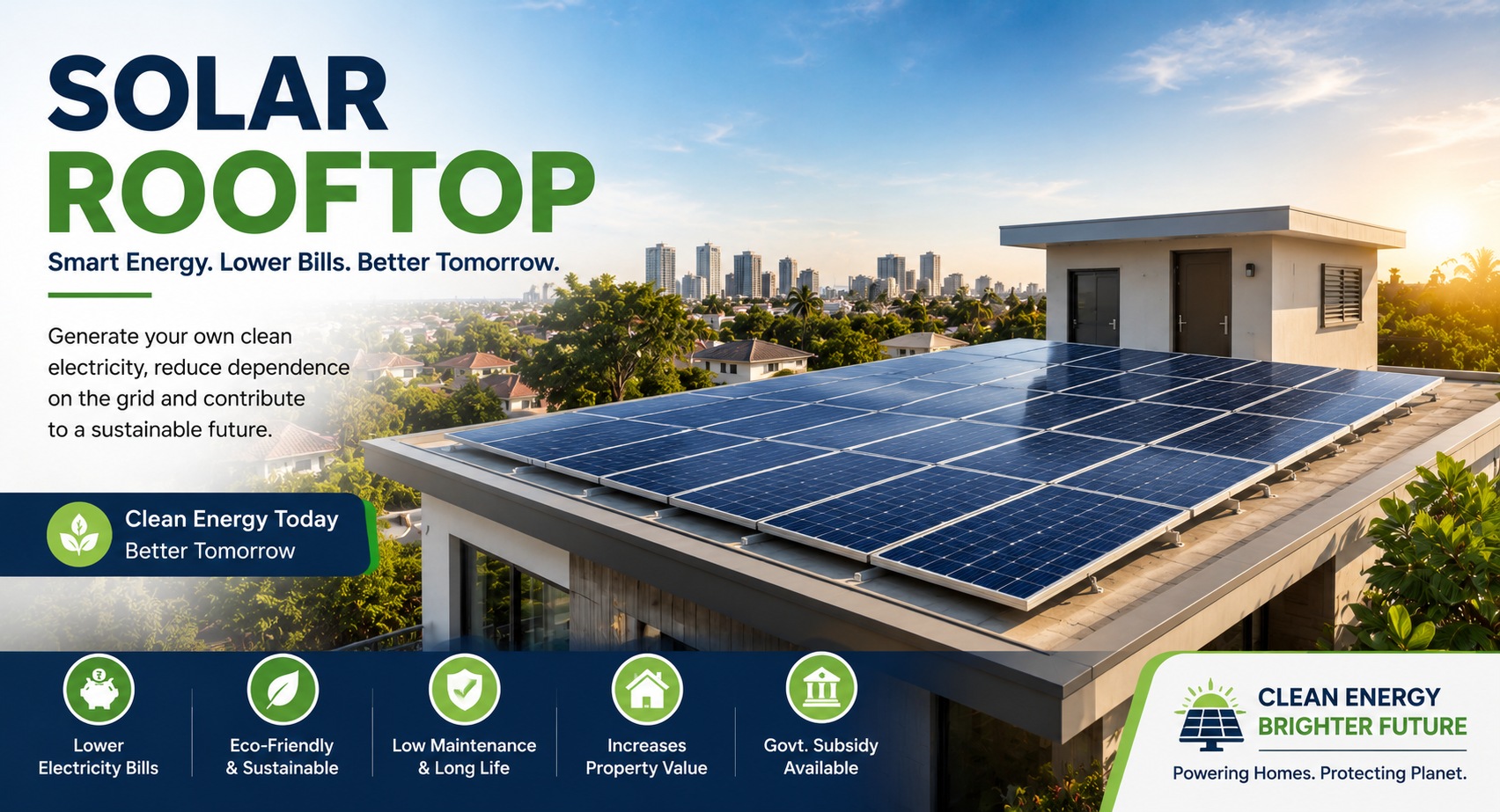 SOLAR
ROOFTOP

Smart Energy. Lower Bills. Better Tomorrow.

Generate your own clean electricity, reduce dependence on the grid and contribute to a sustainable future.

Clean Energy Today
Better Tomorrow

Lower Electricity Bills

Eco-Friendly & Sustainable

Low Maintenance & Long Life

Increases Property Value

Govt. Subsidy Available

CLEAN ENERGY
BRIGHTER FUTURE
Powering Homes. Protecting Planet.